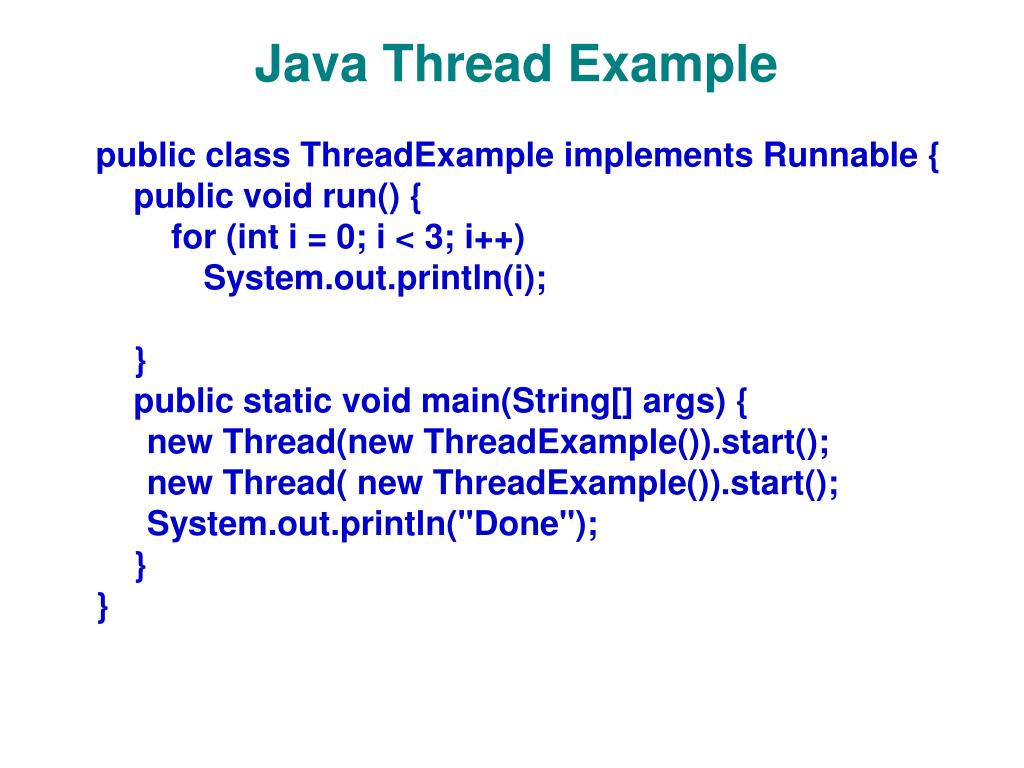 Java Thread Example

public class ThreadExample implements Runnable {
  public void run() {
    for (int i = 0; i < 3; i++)
      System.out.println(i);

  }
  public static void main(String[] args) {
   new Thread(new ThreadExample()).start();
   new Thread( new ThreadExample()).start();
   System.out.println("Done");
  }
}